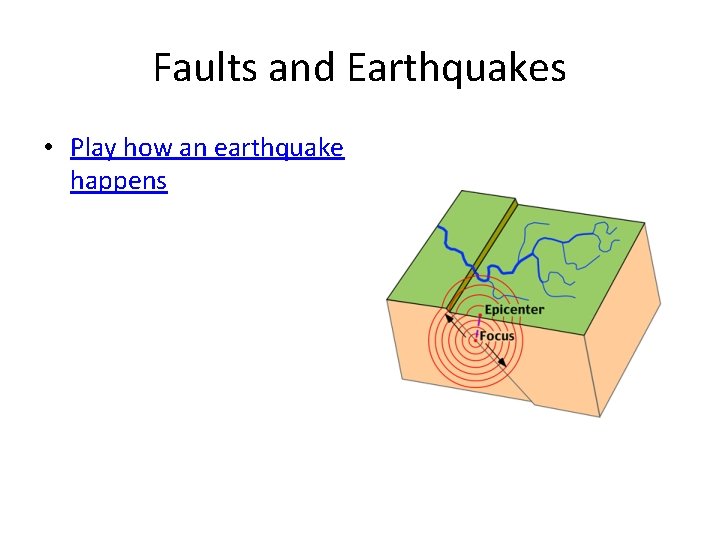 Faults and Earthquakes

• Play how an earthquake happens

Epicenter

Focus